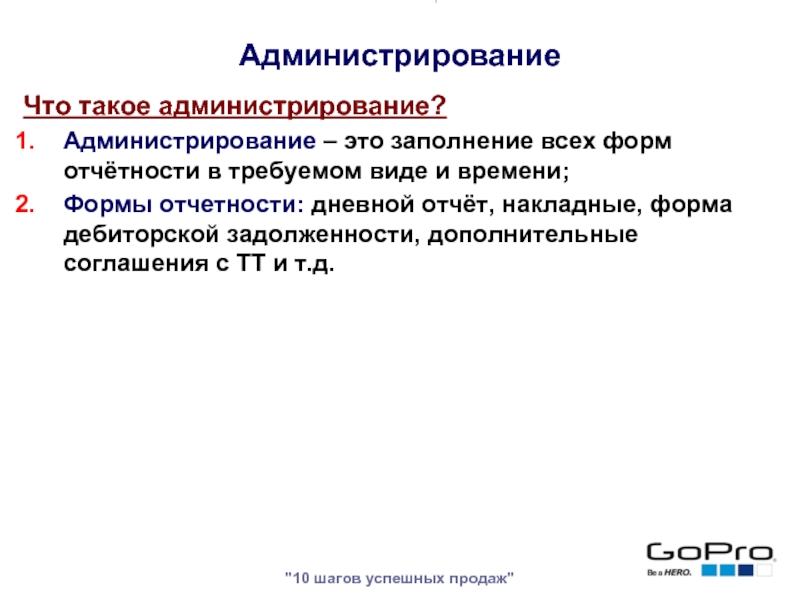 Администрирование

Что такое администрирование?

1. Администрирование – это заполнение всех форм отчётности в требуемом виде и времени;

2. Формы отчетности: дневной отчёт, накладные, форма дебиторской задолженности, дополнительные соглашения с ТТ и т.д.

"10 шагов успешных продаж"

GoPro
Be a HERO.